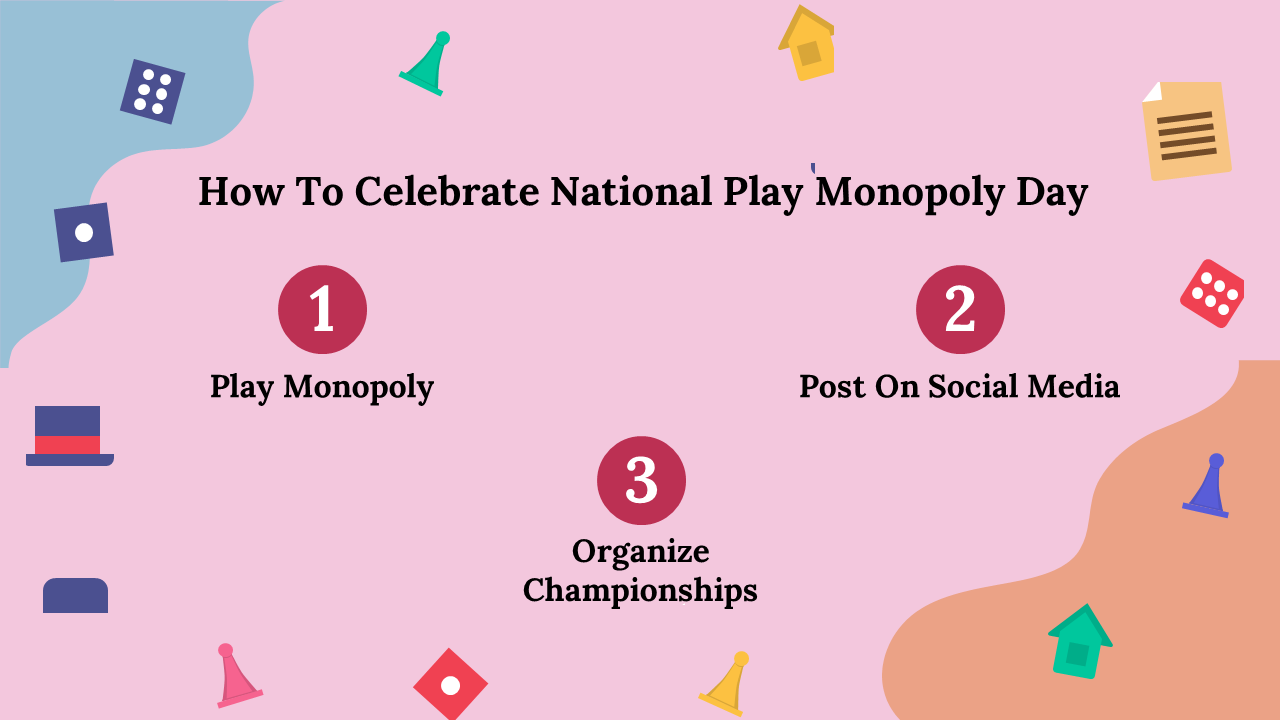 How To Celebrate National Play Monopoly Day

1

Play Monopoly

2

Post On Social Media

3

Organize Championships